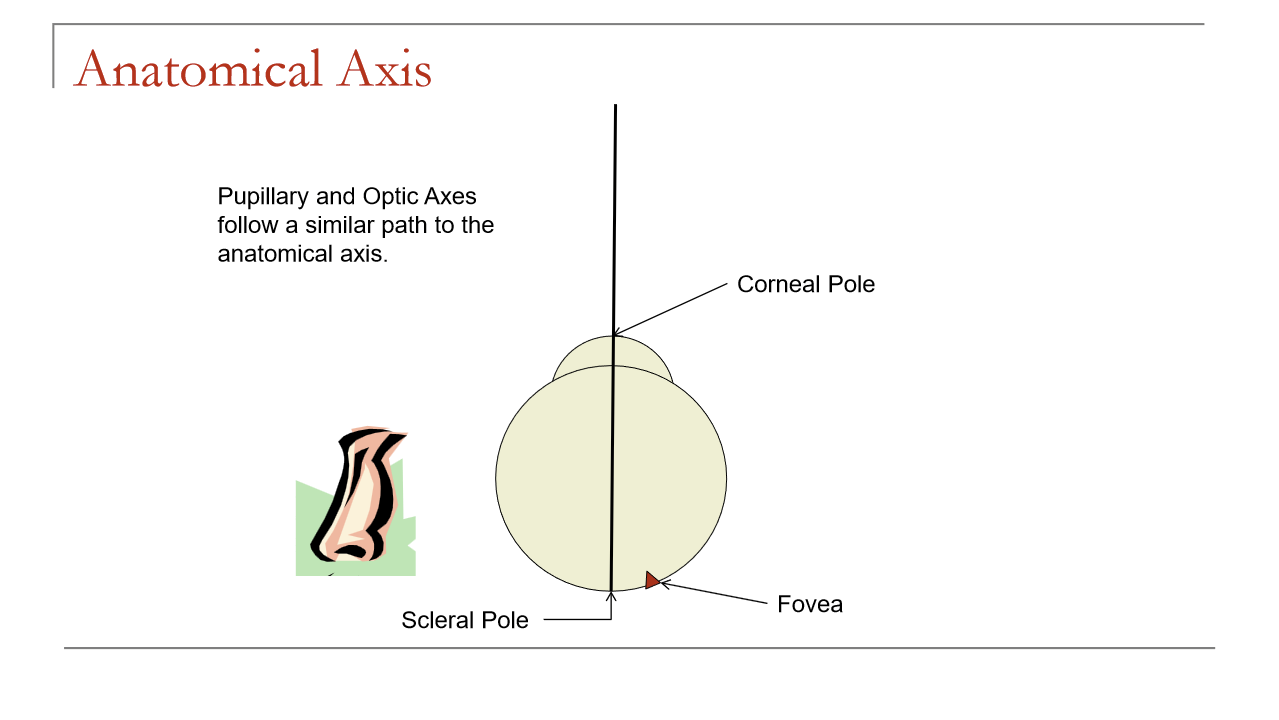 Anatomical Axis

Pupillary and Optic Axes follow a similar path to the anatomical axis.

Corneal Pole

Scleral Pole

Fovea